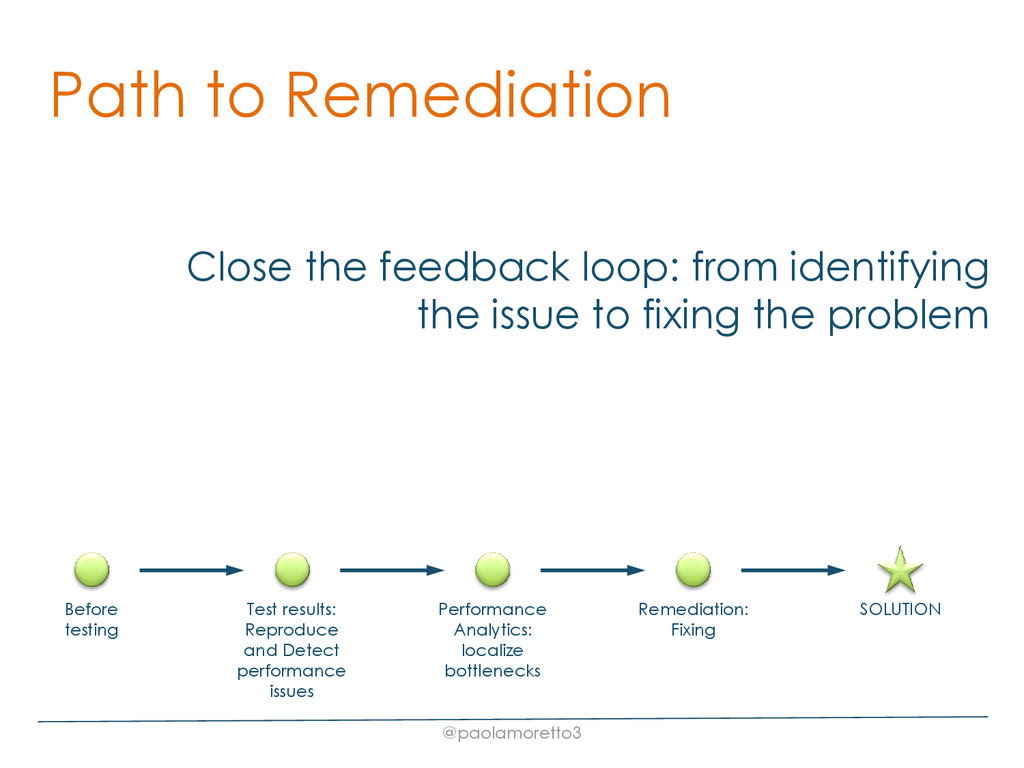 Path to Remediation

Close the feedback loop: from identifying the issue to fixing the problem

Before testing

Test results: Reproduce and Detect performance issues

Performance Analytics: localize bottlenecks

Remediation: Fixing

SOLUTION

@paolamoretto3